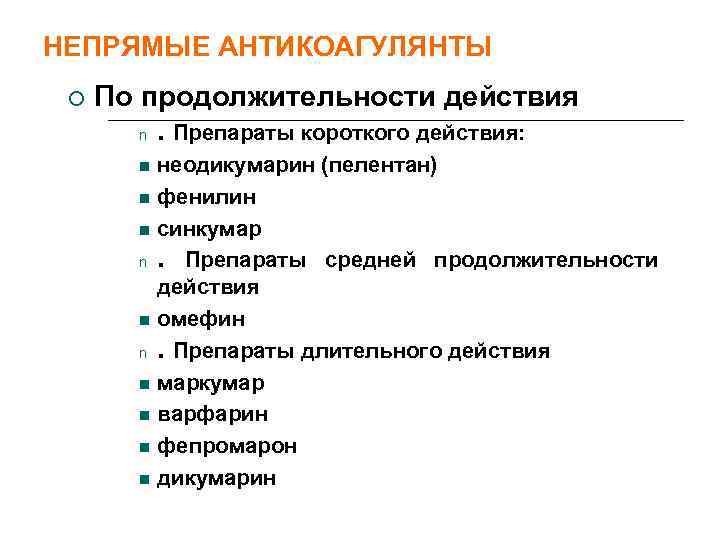 НЕПРЯМЫЕ АНТИКОАГУЛЯНТЫ

По продолжительности действия

n . Препараты короткого действия:
неодикумарин (пелентан)
фенилин
синкумар
n . Препараты средней продолжительности действия
омефин
n . Препараты длительного действия
маркумар
варфарин
фепромарон
дикумарин